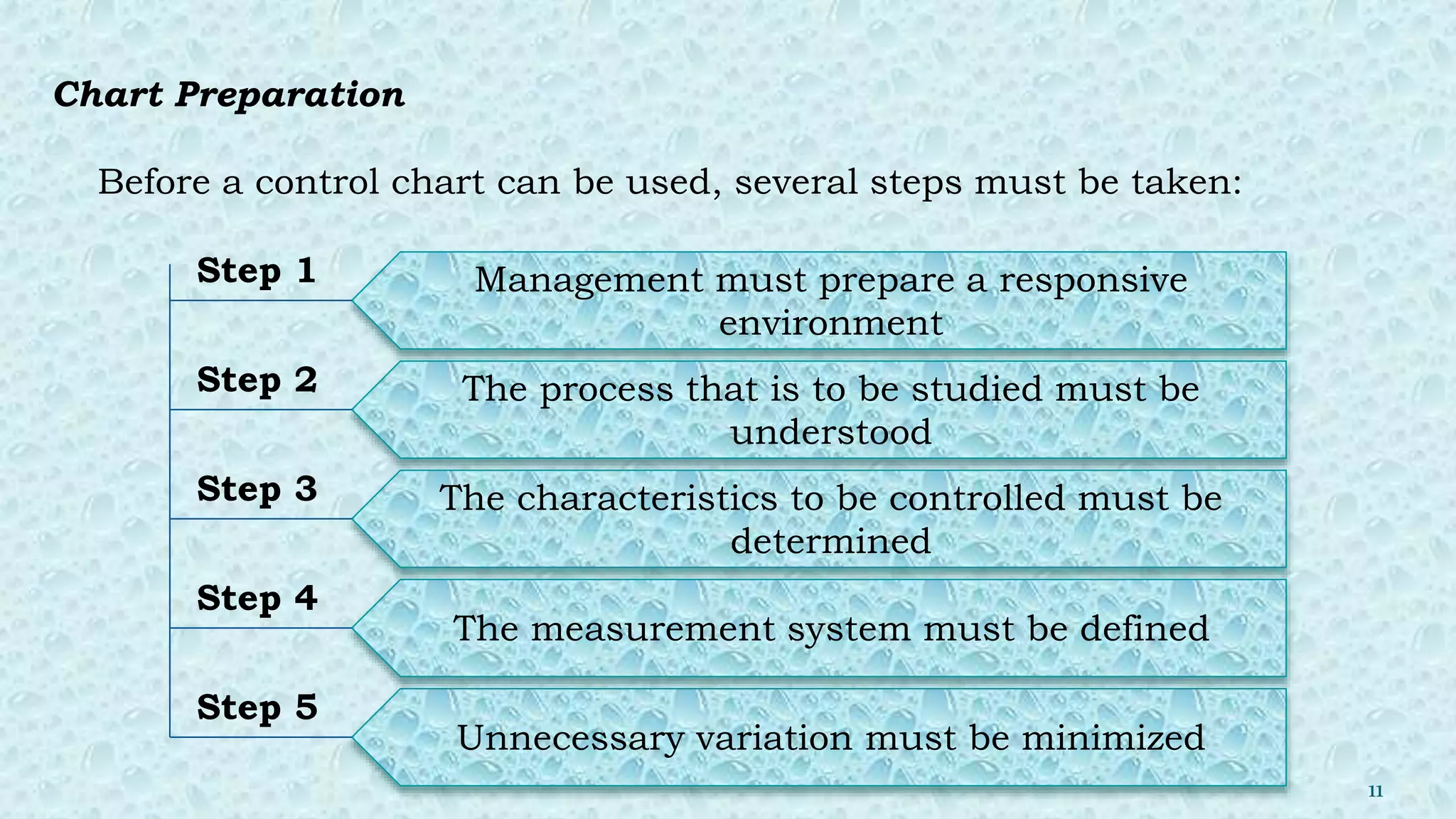 Chart Preparation

Before a control chart can be used, several steps must be taken:

Step 1
Management must prepare a responsive environment

Step 2
The process that is to be studied must be understood

Step 3
The characteristics to be controlled must be determined

Step 4
The measurement system must be defined

Step 5
Unnecessary variation must be minimized

11